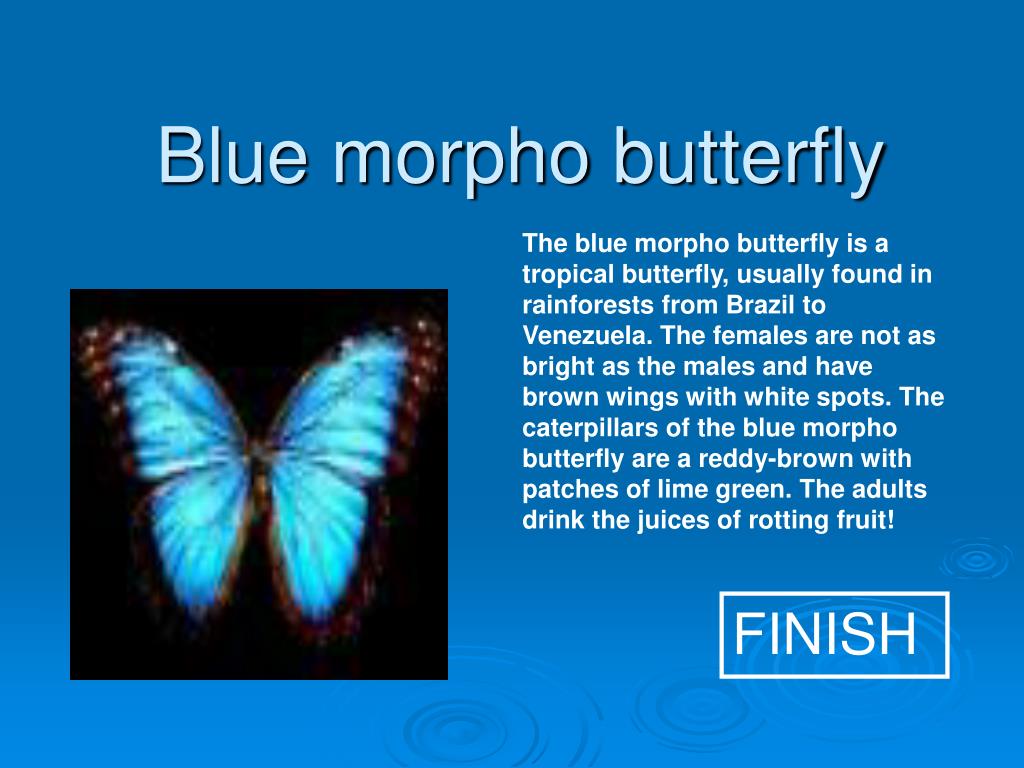 Blue morpho butterfly

The blue morpho butterfly is a tropical butterfly, usually found in rainforests from Brazil to Venezuela. The females are not as bright as the males and have brown wings with white spots. The caterpillars of the blue morpho butterfly are a reddy-brown with patches of lime green. The adults drink the juices of rotting fruit!

FINISH